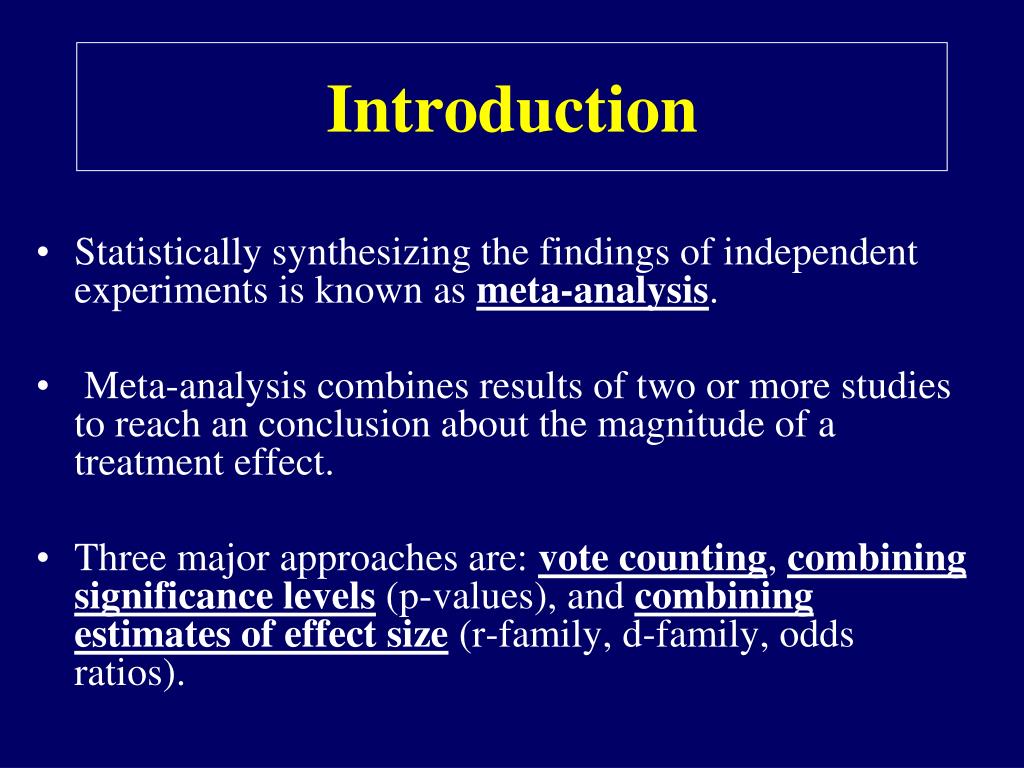 Introduction

• Statistically synthesizing the findings of independent experiments is known as meta-analysis.

• Meta-analysis combines results of two or more studies to reach an conclusion about the magnitude of a treatment effect.

• Three major approaches are: vote counting, combining significance levels (p-values), and combining estimates of effect size (r-family, d-family, odds ratios).